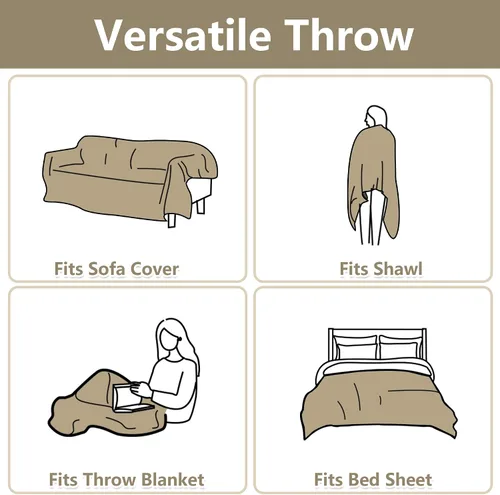 Versatile Throw

Fits Sofa Cover

Fits Shawl

Fits Throw Blanket

Fits Bed Sheet